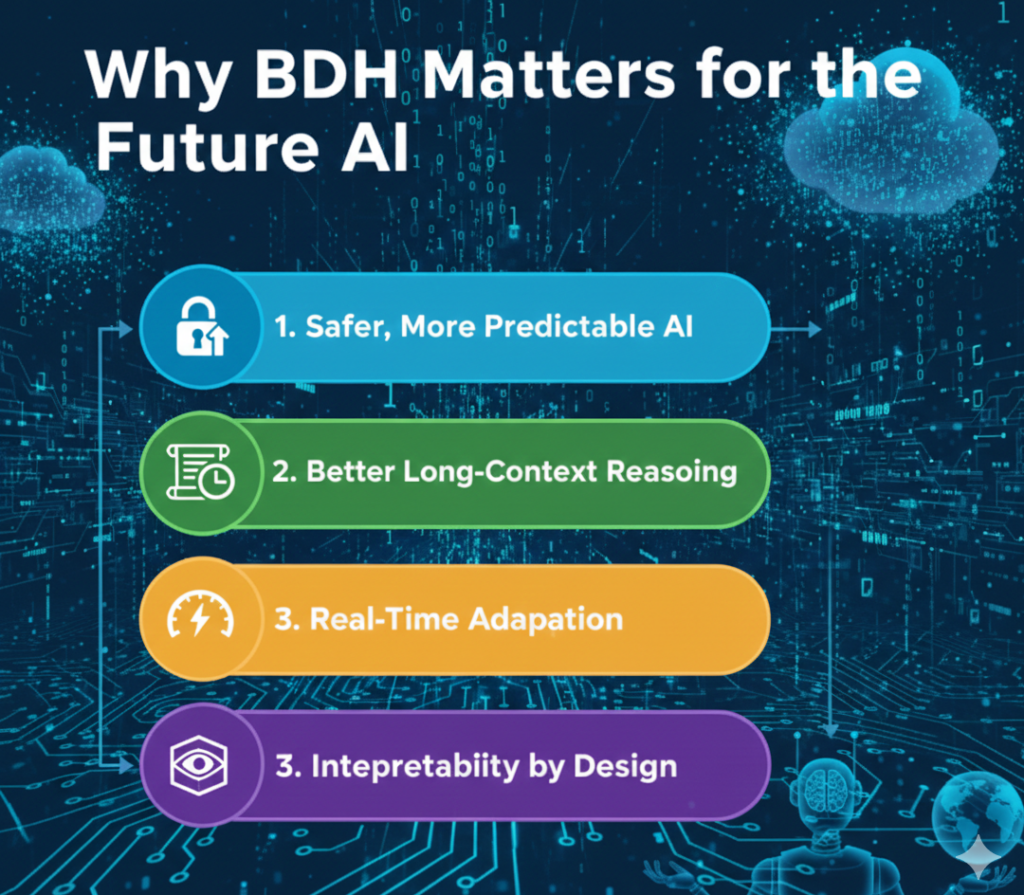 Why BDH Matters for the Future AI

1. Safer, More Predictable AI

2. Better Long-Context Reasoing

3. Real-Time Adapation

3. Intepretabiity by Design